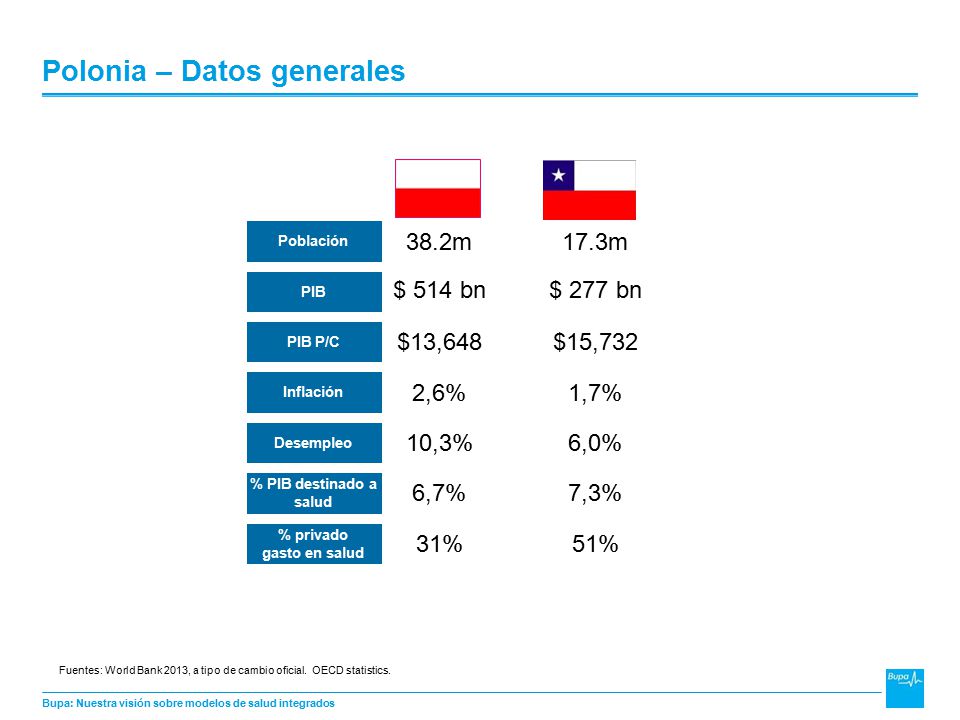 Polonia – Datos generales

| | | |
|---|---|---|
| Población | 38.2m | 17.3m |
| PIB | \$ 514 bn | \$ 277 bn |
| PIB P/C | \$13,648 | \$15,732 |
| Inflación | 2,6% | 1,7% |
| Desempleo | 10,3% | 6,0% |
| % PIB destinado a salud | 6,7% | 7,3% |
| % privado gasto en salud | 31% | 51% |

Fuentes: World Bank 2013, a tipo de cambio oficial. OECD statistics.

Bupa: Nuestra visión sobre modelos de salud integrados

Bupa